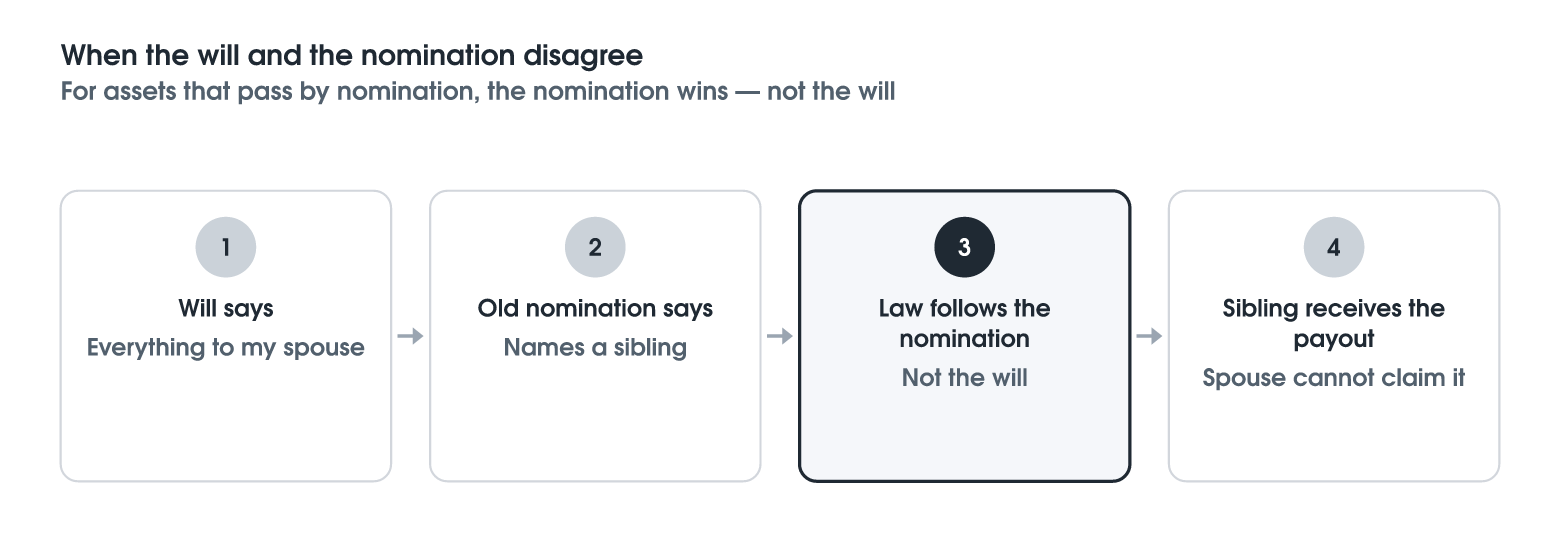 When the will and the nomination disagree
For assets that pass by nomination, the nomination wins — not the will

1
Will says
Everything to my spouse

2
Old nomination says
Names a sibling

3
Law follows the nomination
Not the will

4
Sibling receives the payout
Spouse cannot claim it